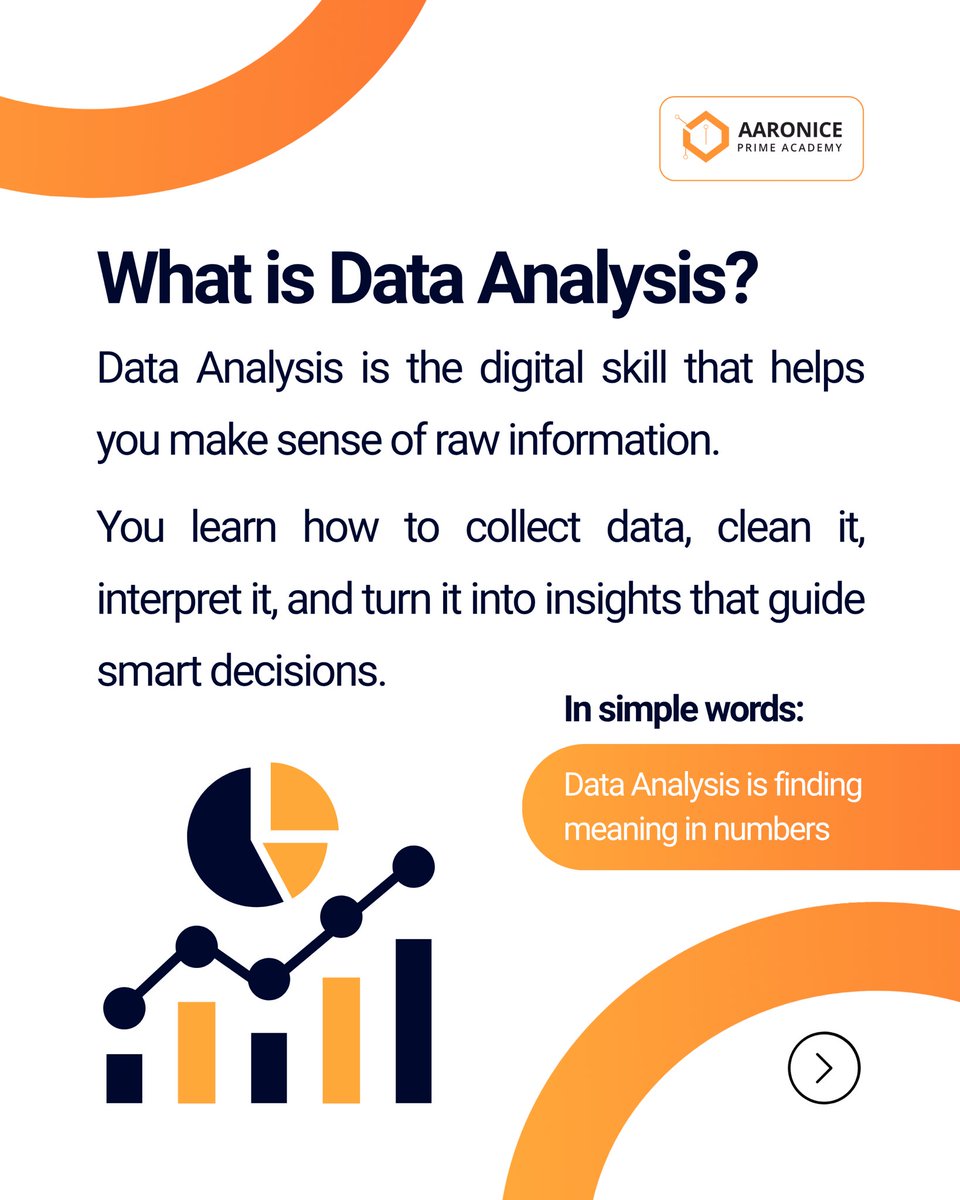 AARONICE
PRIME ACADEMY

What is Data Analysis?

Data Analysis is the digital skill that helps you make sense of raw information.

You learn how to collect data, clean it, interpret it, and turn it into insights that guide smart decisions.

In simple words:

Data Analysis is finding meaning in numbers